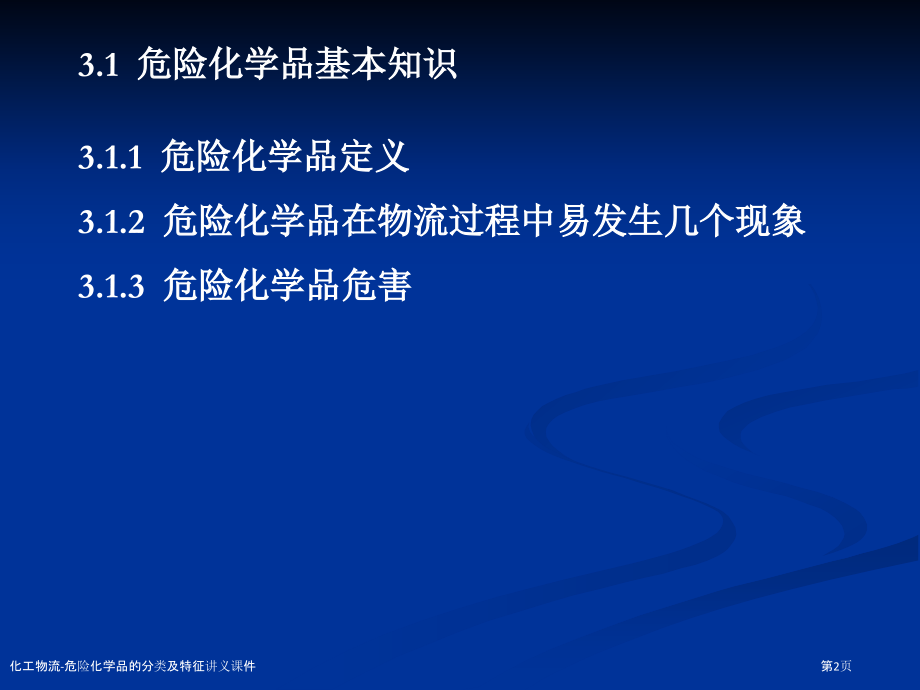 3.1 危险化学品基本知识

3.1.1 危险化学品定义

3.1.2 危险化学品在物流过程中易发生几个现象

3.1.3 危险化学品危害

化工物流-危险化学品的分类及特征讲义课件

第2页